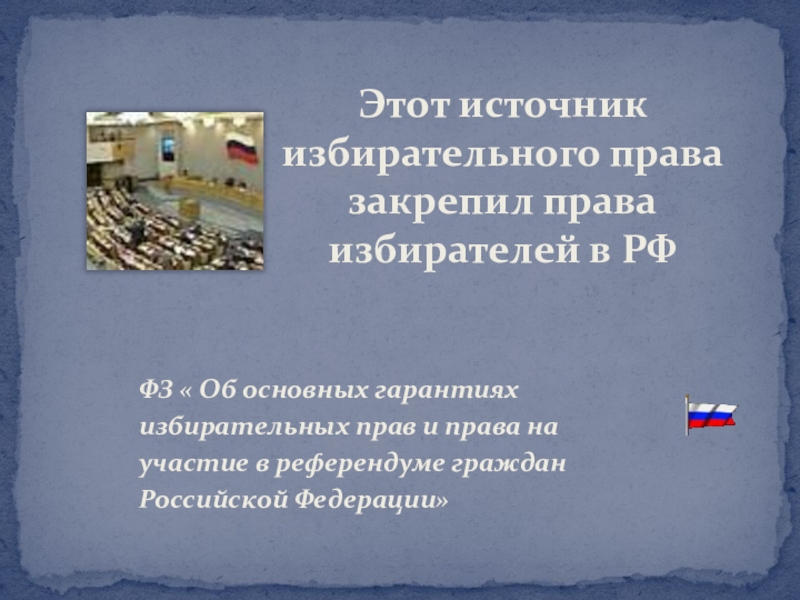 Этот источник избирательного права закрепил права избирателей в РФ

ФЗ « Об основных гарантиях избирательных прав и права на участие в референдуме граждан Российской Федерации»